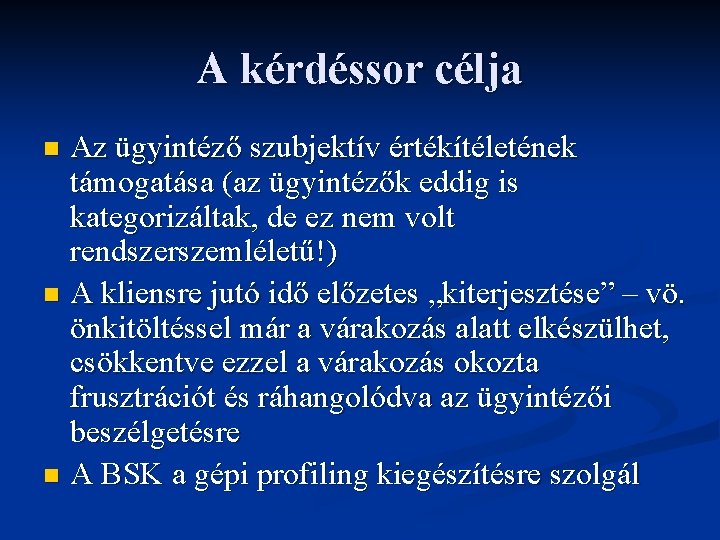 A kérdéssor célja

- Az ügyintéző szubjektív értékítéletének támogatása (az ügyintézők eddig is kategorizáltak, de ez nem volt rendszerszemléletű!)
- A kliensre jutó idő előzetes „kiterjesztése” – vö. önkitöltéssel már a várakozás alatt elkészülhet, csökkentve ezzel a várakozás okozta frusztrációt és ráhangolódva az ügyintézői beszélgetésre
- A BSK a gépi profiling kiegészítésre szolgál